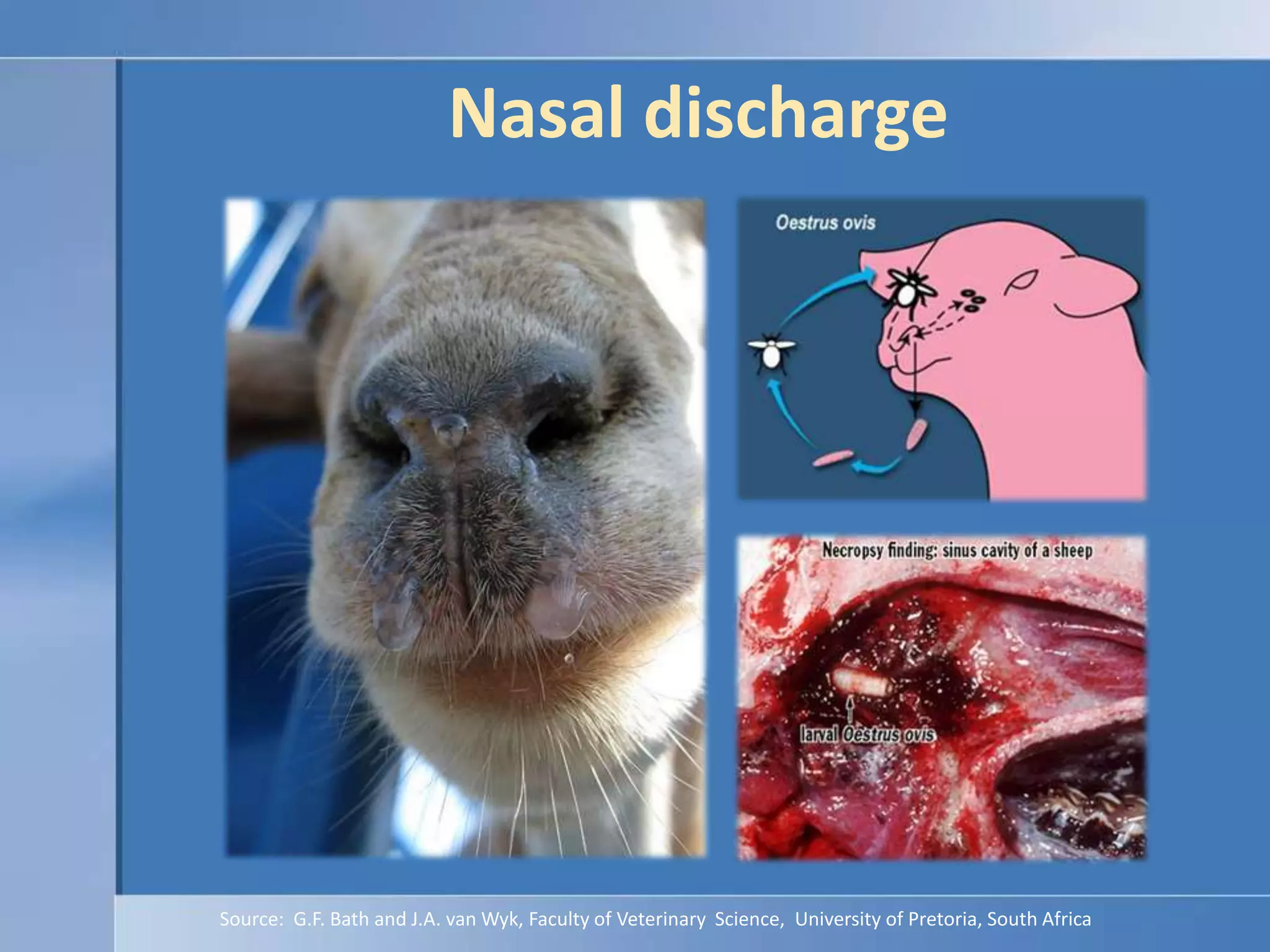 Nasal discharge

Oestrus ovis

Necropsy finding: sinus cavity of a sheep

larval Oestrus ovis

Source: G.F. Bath and J.A. van Wyk, Faculty of Veterinary Science, University of Pretoria, South Africa